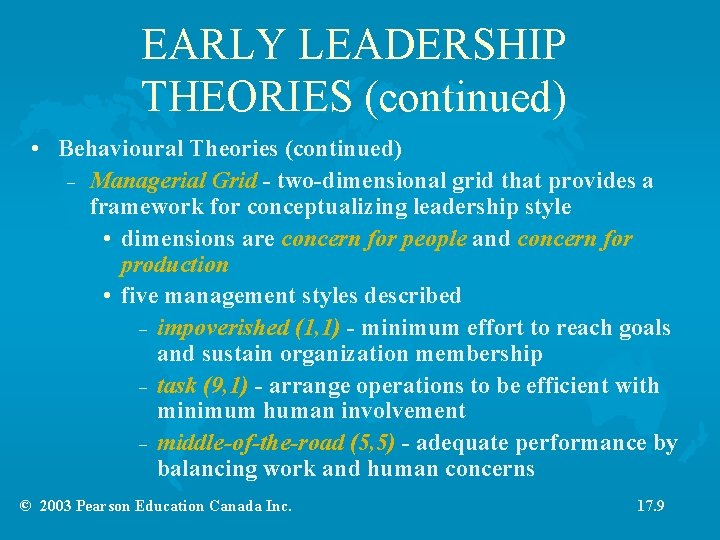 EARLY LEADERSHIP THEORIES (continued)

• Behavioural Theories (continued)
  – Managerial Grid - two-dimensional grid that provides a framework for conceptualizing leadership style
    • dimensions are concern for people and concern for production
    • five management styles described
      – impoverished (1,1) - minimum effort to reach goals and sustain organization membership
      – task (9,1) - arrange operations to be efficient with minimum human involvement
      – middle-of-the-road (5,5) - adequate performance by balancing work and human concerns

© 2003 Pearson Education Canada Inc.

17.9